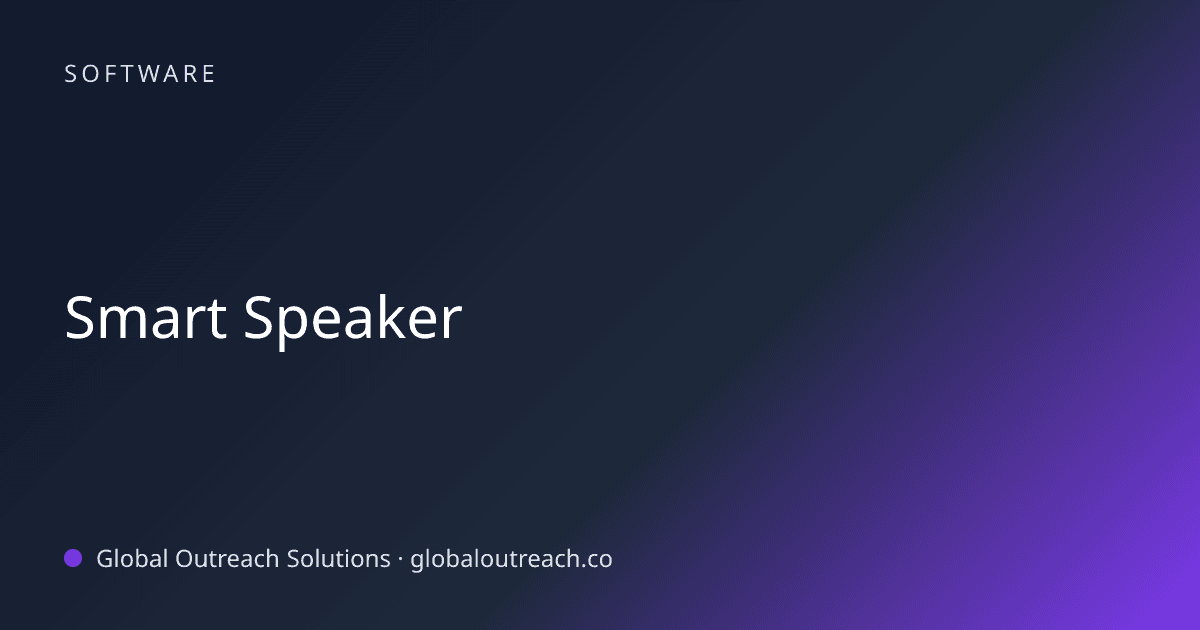 SOFTWARE

Smart Speaker

Global Outreach Solutions · globaloutreach.co